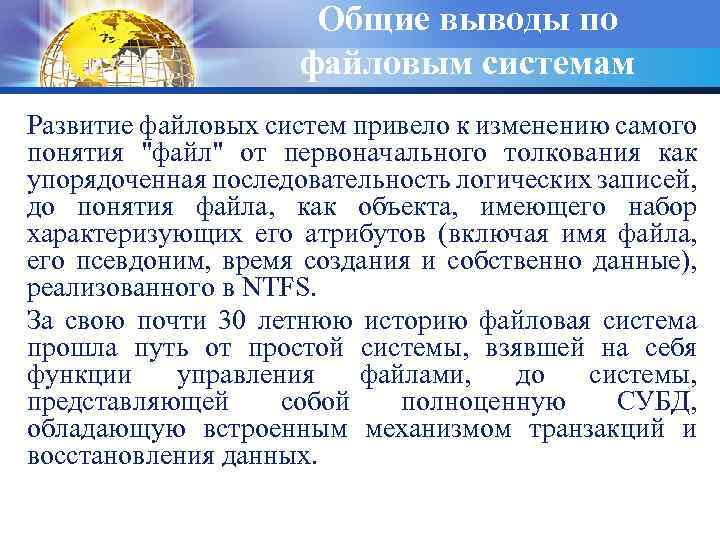 Общие выводы по файловым системам

Развитие файловых систем привело к изменению самого понятия "файл" от первоначального толкования как упорядоченная последовательность логических записей, до понятия файла, как объекта, имеющего набор характеризующих его атрибутов (включая имя файла, его псевдоним, время создания и собственно данные), реализованного в NTFS.

За свою почти 30 летнюю историю файловая система прошла путь от простой системы, взявшей на себя функции управления файлами, до системы, представляющей собой полноценную СУБД, обладающую встроенным механизмом транзакций и восстановления данных.